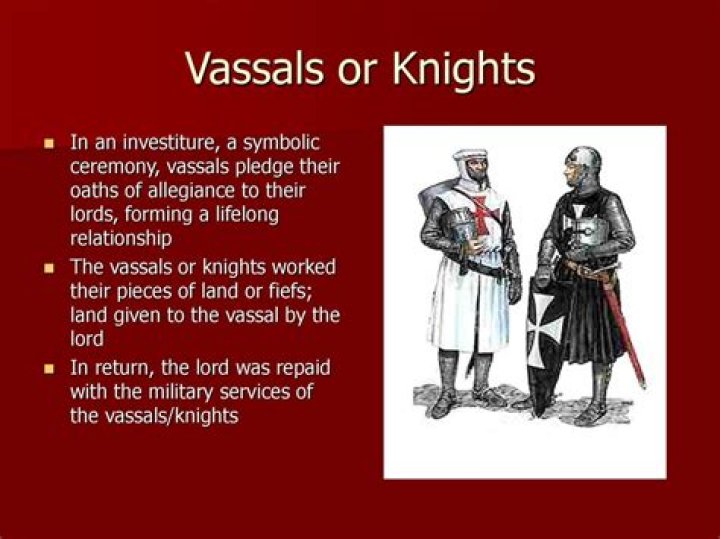 Vassals or Knights

- In an investiture, a symbolic ceremony, vassals pledge their oaths of allegiance to their lords, forming a lifelong relationship
- The vassals or knights worked their pieces of land or fiefs; land given to the vassal by the lord
- In return, the lord was repaid with the military services of the vassals/knights